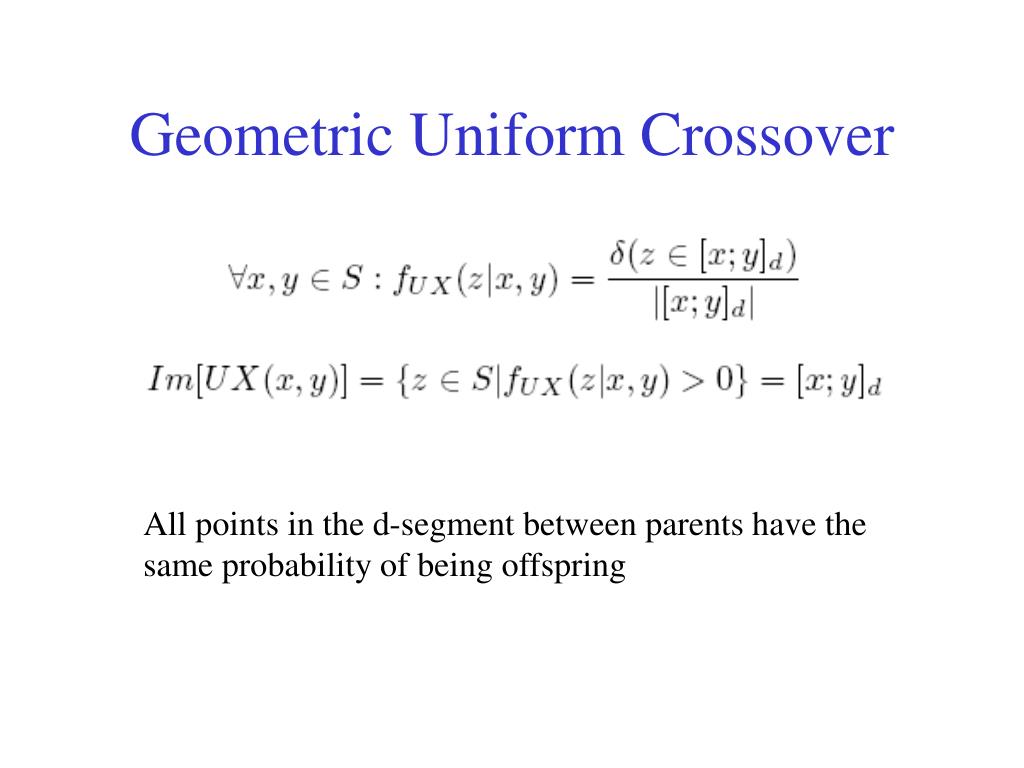 Geometric Uniform Crossover

$\forall x, y \in S : f_{UX}(z|x,y) = \frac{\delta(z \in [x;y]_d)}{|[x;y]_d|}$

$Im[UX(x,y)] = \{z \in S | f_{UX}(z|x,y) > 0\} = [x;y]_d$

All points in the d-segment between parents have the same probability of being offspring